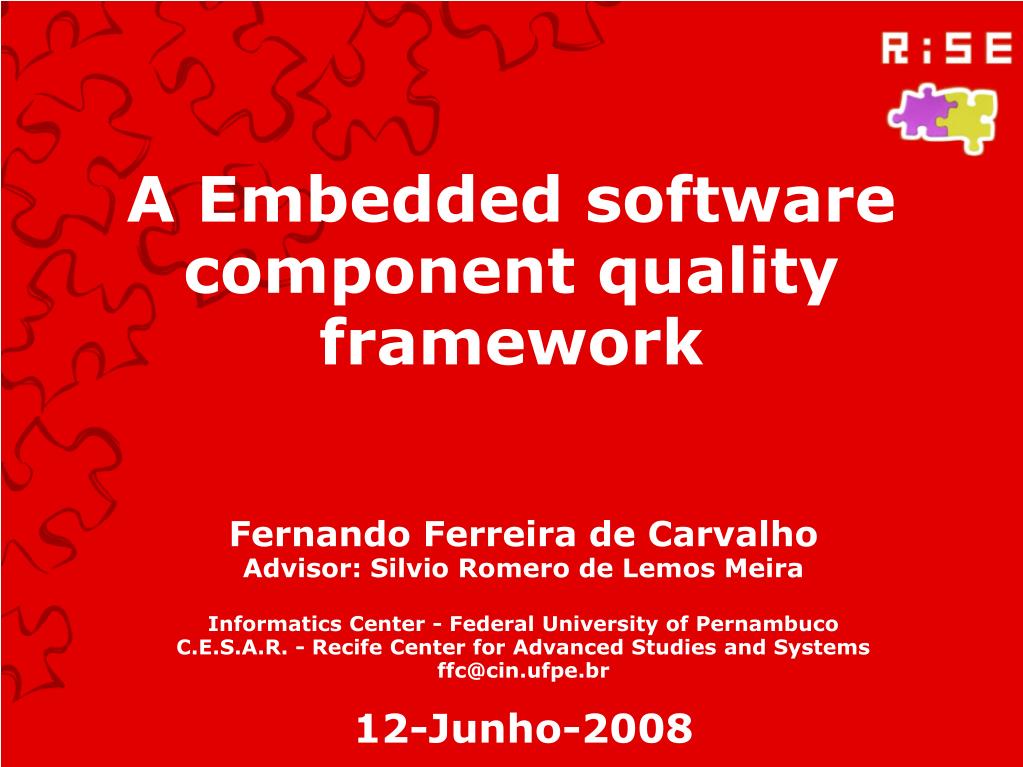 R:SE

A Embedded software component quality framework

Fernando Ferreira de Carvalho
Advisor: Silvio Romero de Lemos Meira

Informatics Center - Federal University of Pernambuco
C.E.S.A.R. - Recife Center for Advanced Studies and Systems
ffc@cin.ufpe.br

12-Junho-2008